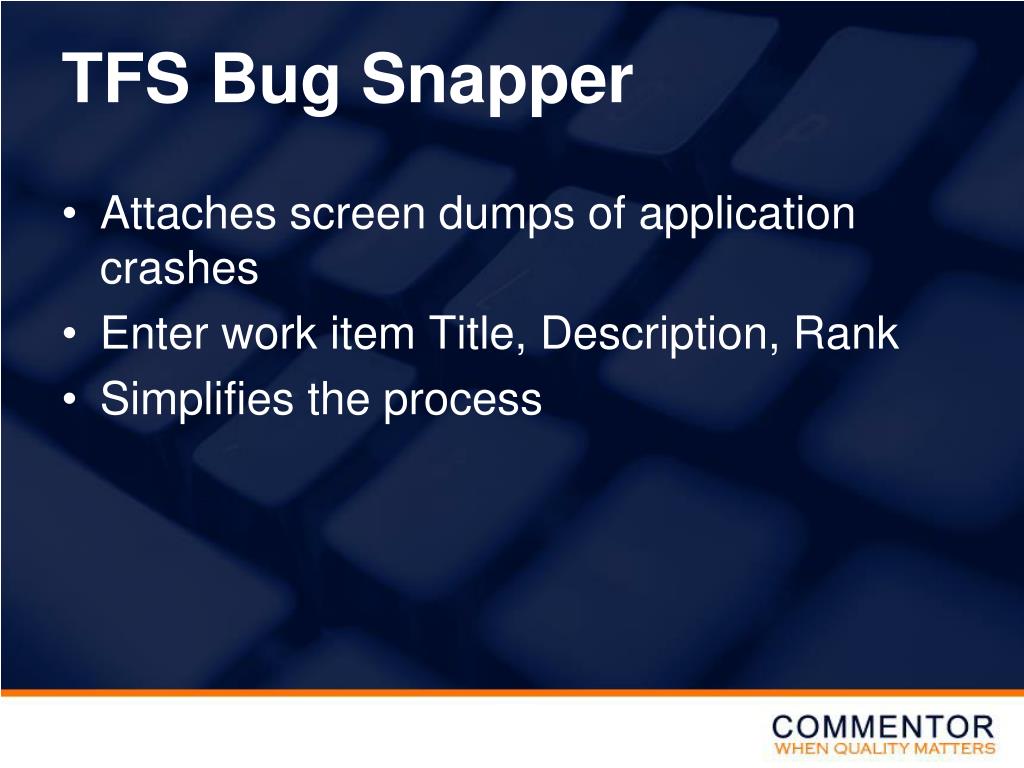 TFS Bug Snapper

• Attaches screen dumps of application crashes
• Enter work item Title, Description, Rank
• Simplifies the process

COMMENTOR
WHEN QUALITY MATTERS